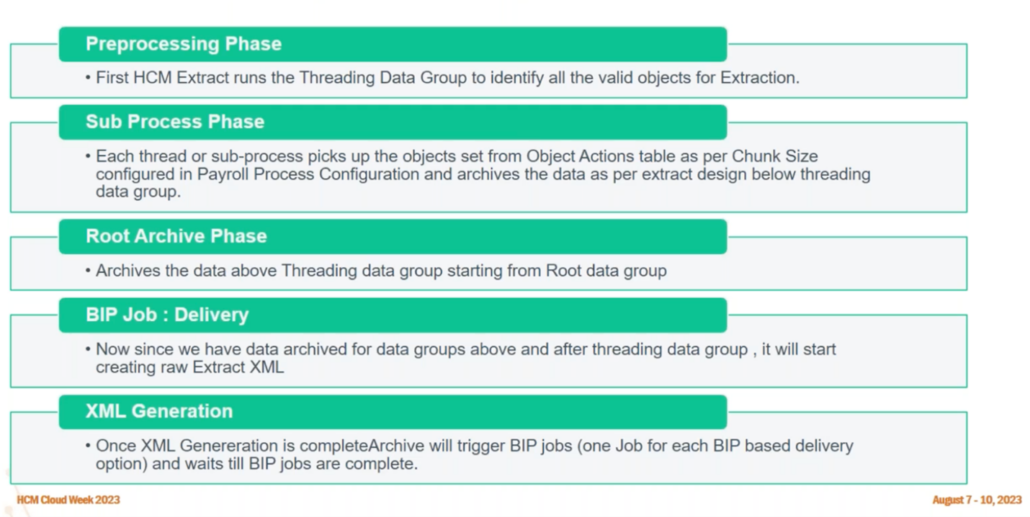 Preprocessing Phase

• First HCM Extract runs the Threading Data Group to identify all the valid objects for Extraction.

Sub Process Phase

• Each thread or sub-process picks up the objects set from Object Actions table as per Chunk Size configured in Payroll Process Configuration and archives the data as per extract design below threading data group.

Root Archive Phase

• Archives the data above Threading data group starting from Root data group

BIP Job : Delivery

• Now since we have data archived for data groups above and after threading data group , it will start creating raw Extract XML

XML Generation

• Once XML Genereration is completeArchive will trigger BIP jobs (one Job for each BIP based delivery option) and waits till BIP jobs are complete.

HCM Cloud Week 2023

August 7 - 10, 2023